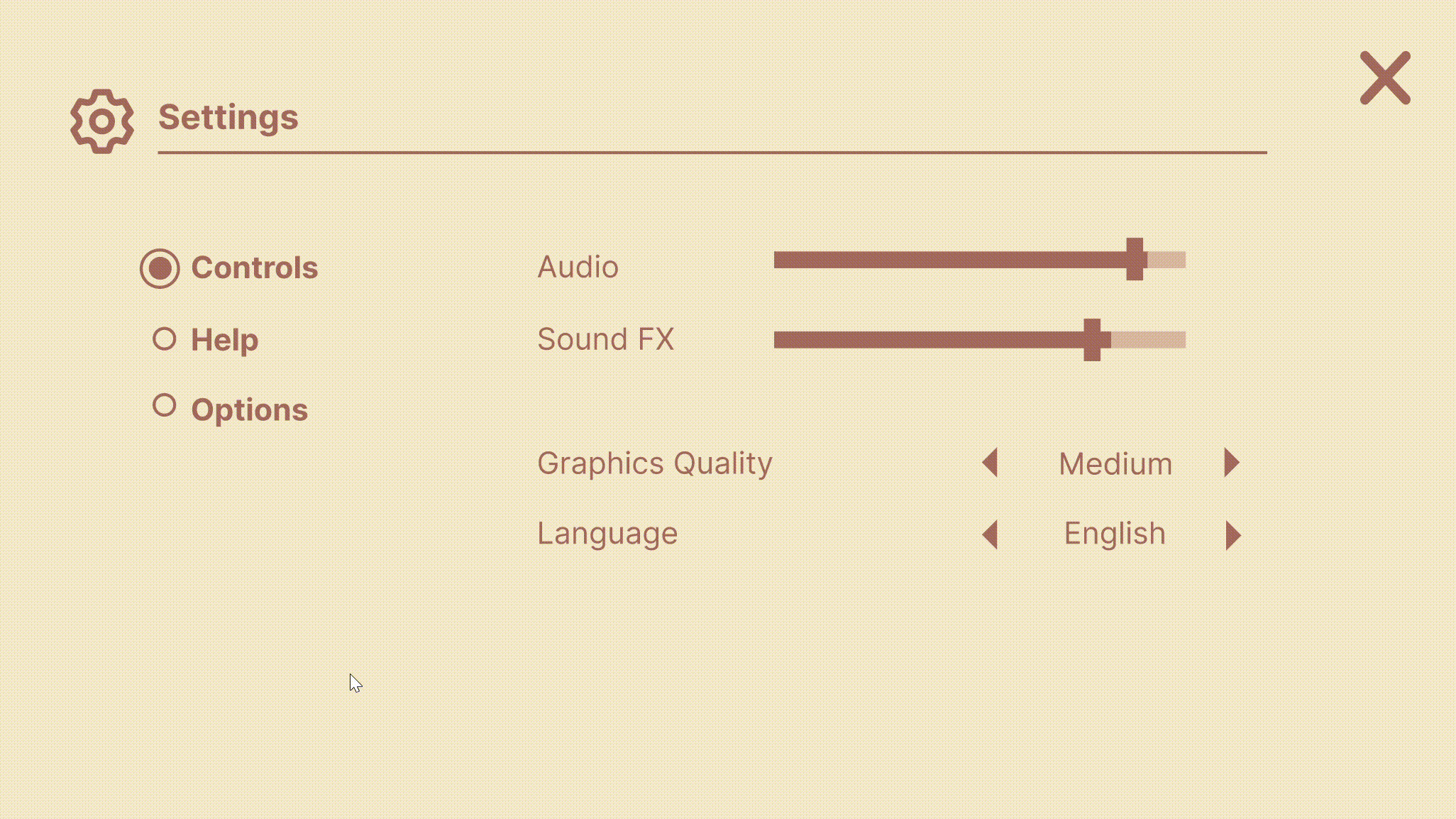 Settings

Controls
Help
Options

Audio
Sound FX

Graphics Quality Medium
Language English